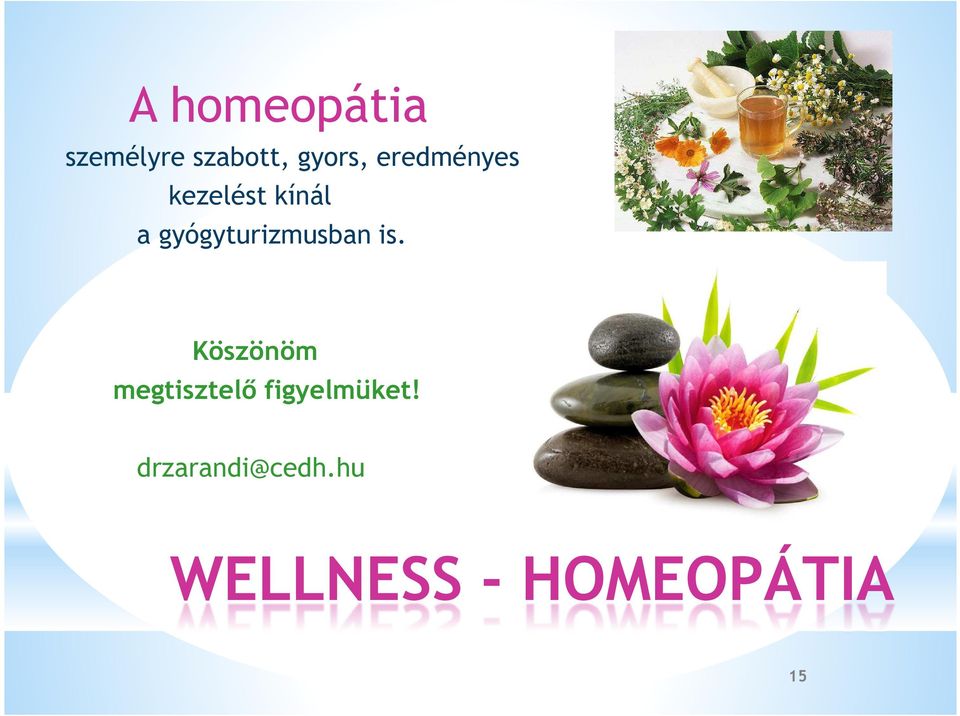 A homeopátia
személyre szabott, gyors, eredményes kezelést kínál a gyógyturizmusban is.

Köszönöm megtisztelő figyelmüket!

drzarandi@cedh.hu

WELLNESS - HOMEOPÁTIA

15